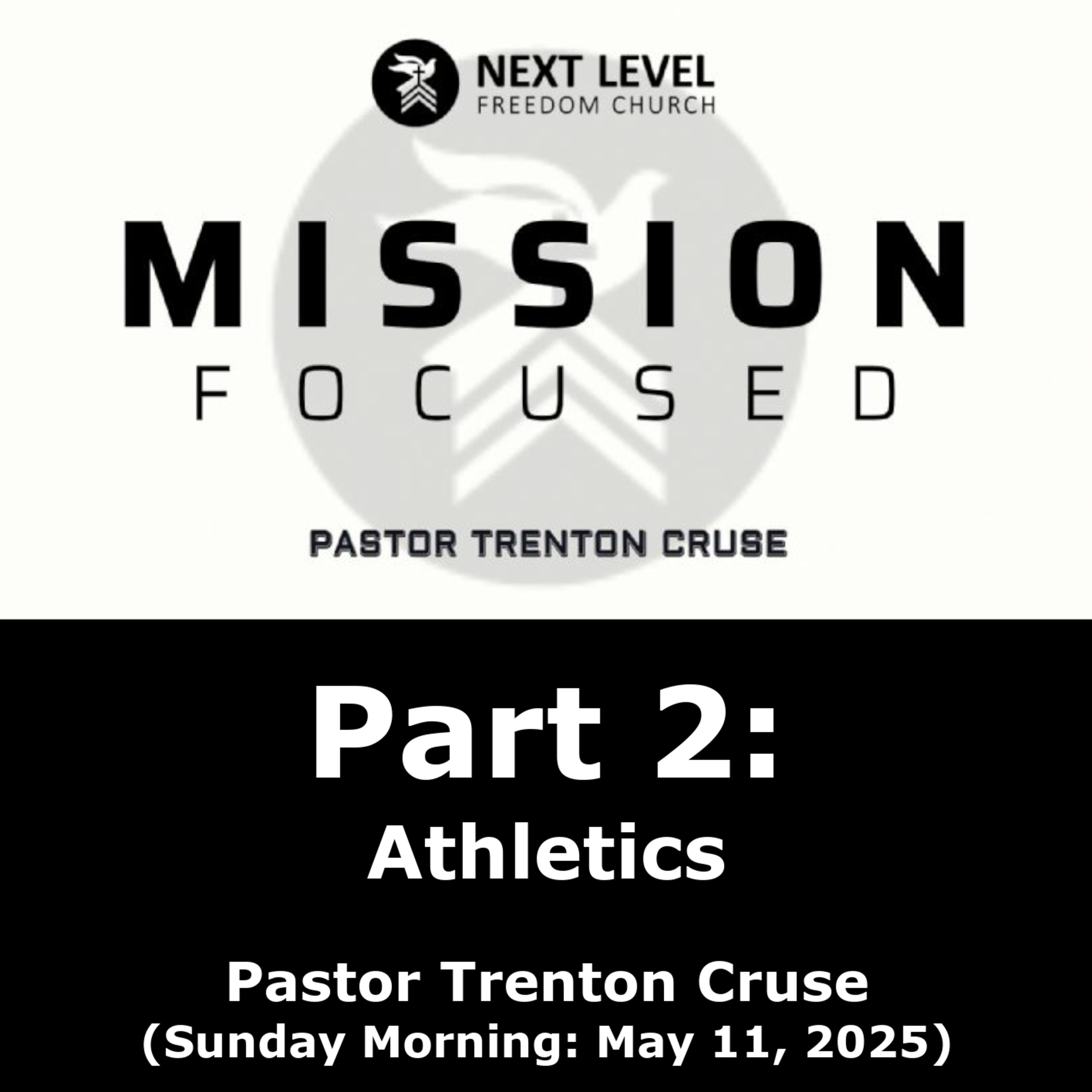 NEXT LEVEL
FREEDOM CHURCH

MISSION
FOCUSED

PASTOR TRENTON CRUSE

Part 2:
Athletics

Pastor Trenton Cruse
(Sunday Morning: May 11, 2025)